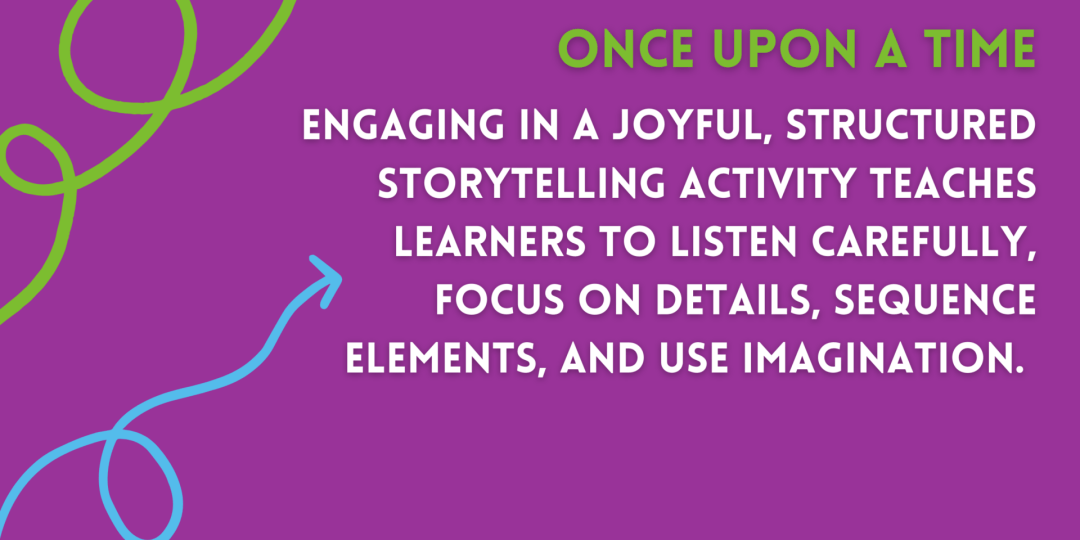 ONCE UPON A TIME

ENGAGING IN A JOYFUL, STRUCTURED STORYTELLING ACTIVITY TEACHES LEARNERS TO LISTEN CAREFULLY, FOCUS ON DETAILS, SEQUENCE ELEMENTS, AND USE IMAGINATION.